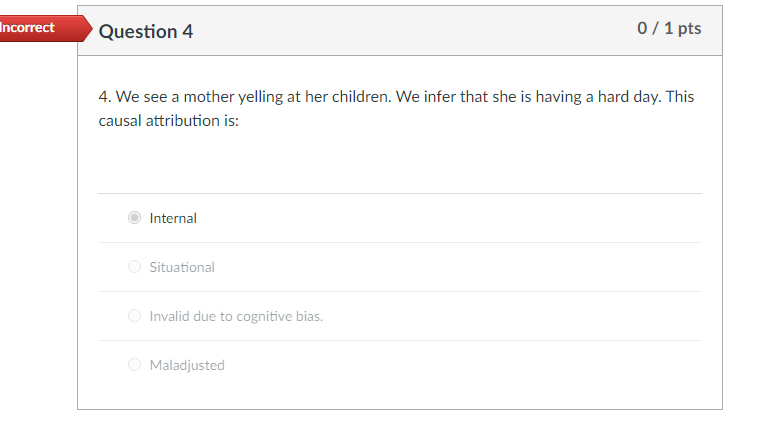 Incorrect

Question 4

0 / 1 pts

4. We see a mother yelling at her children. We infer that she is having a hard day. This causal attribution is:

Internal

Situational

Invalid due to cognitive bias.

Maladjusted